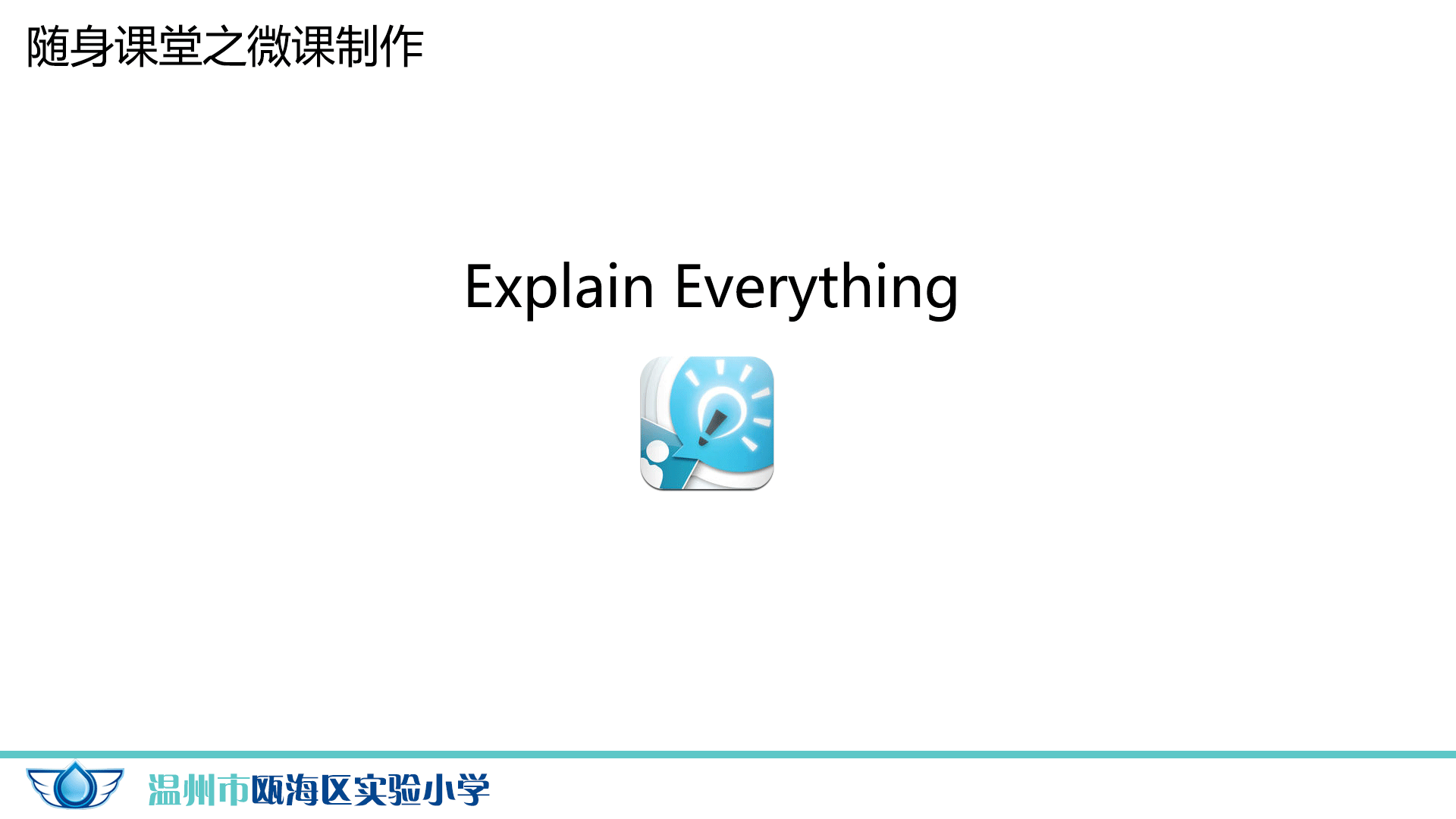 随身课堂之微课制作

Explain Everything

温州市瓯海区实验小学